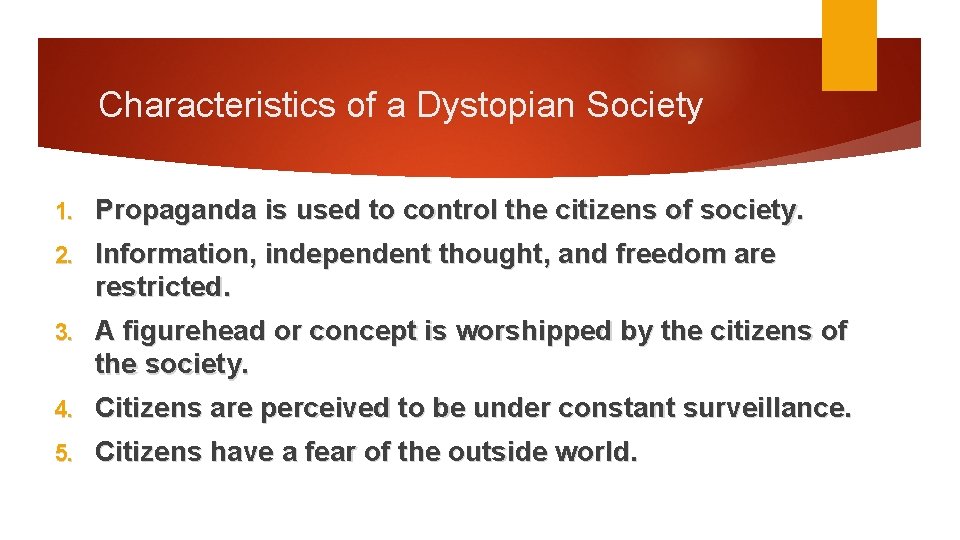 Characteristics of a Dystopian Society

1. Propaganda is used to control the citizens of society.
2. Information, independent thought, and freedom are restricted.
3. A figurehead or concept is worshipped by the citizens of the society.
4. Citizens are perceived to be under constant surveillance.
5. Citizens have a fear of the outside world.